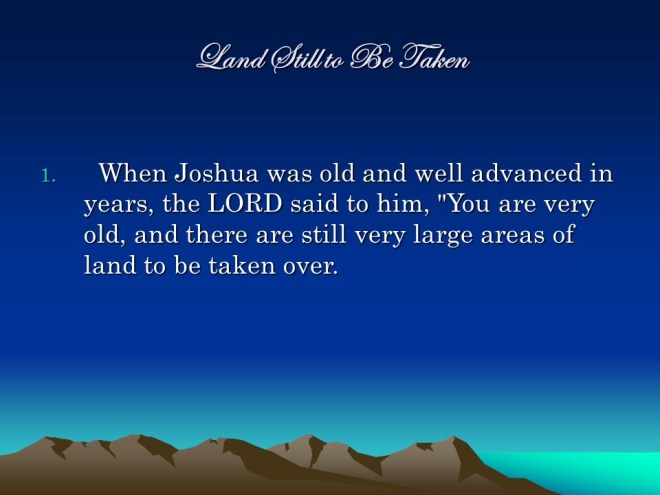 Land Still to Be Taken

1. When Joshua was old and well advanced in years, the LORD said to him, "You are very old, and there are still very large areas of land to be taken over.